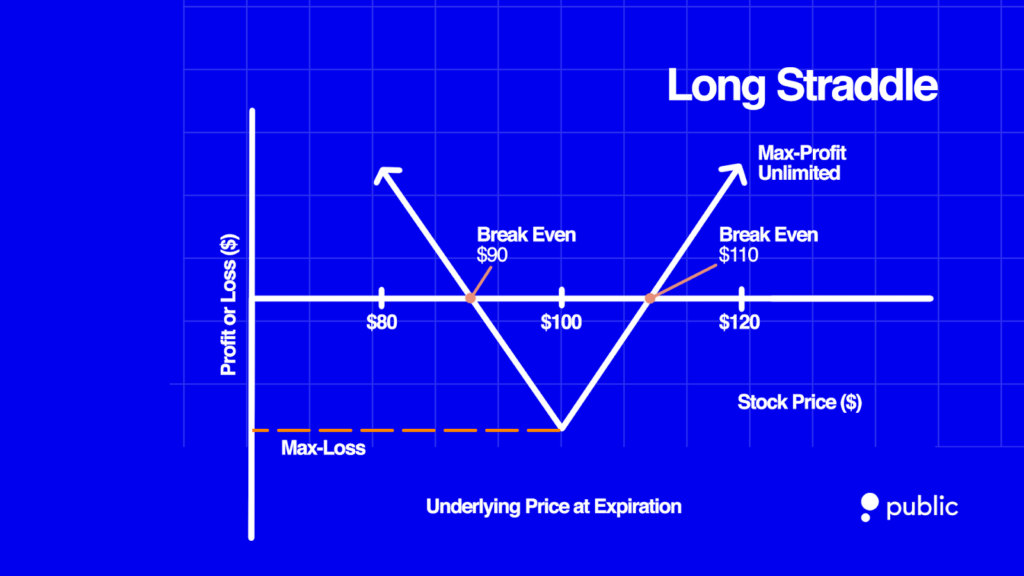 Long Straddle

Max-Profit
Unlimited

Profit or Loss ($)

Break Even
$90

Break Even
$110

$80

$100

$120

Stock Price ($)

Max-Loss

Underlying Price at Expiration

public